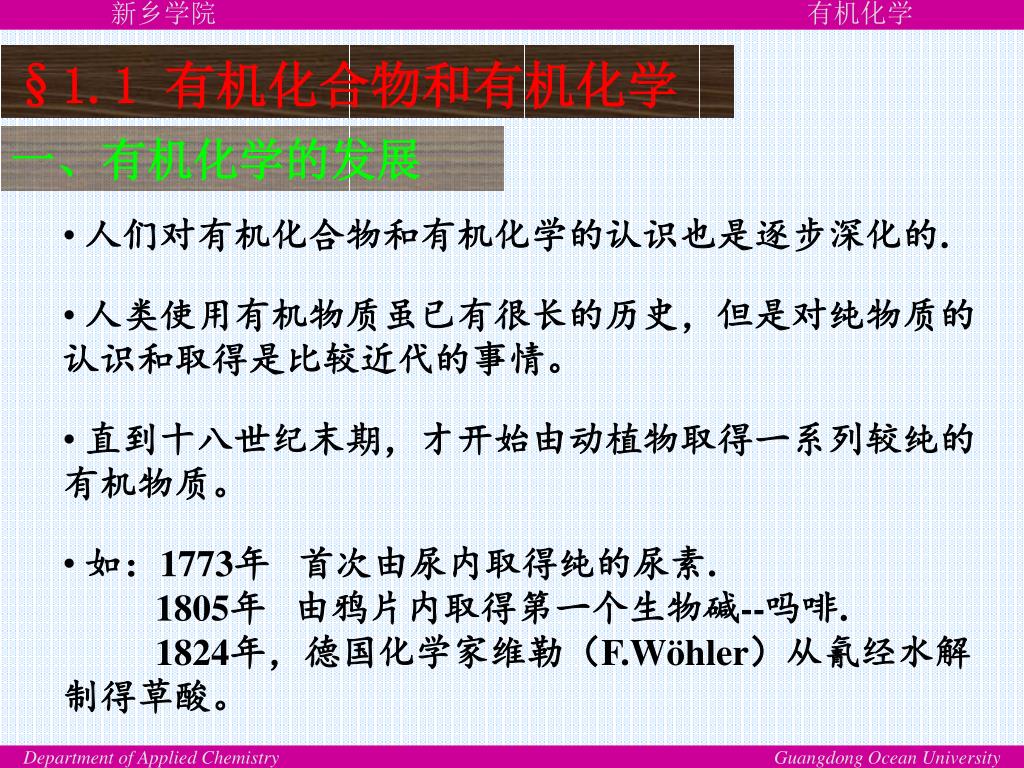 新乡学院

有机化学

§1.1 有机化合物和有机化学

一、有机化学的发展

• 人们对有机化合物和有机化学的认识也是逐步深化的.

• 人类使用有机物质虽已有很长的历史，但是对纯物质的认识和取得是比较近代的事情。

• 直到十八世纪末期，才开始由动植物取得一系列较纯的有机物质。

• 如：1773年 首次由尿内取得纯的尿素.
1805年 由鸦片内取得第一个生物碱--吗啡.
1824年，德国化学家维勒（F.Wöhler）从氰经水解制得草酸。

Department of Applied Chemistry

Guangdong Ocean University